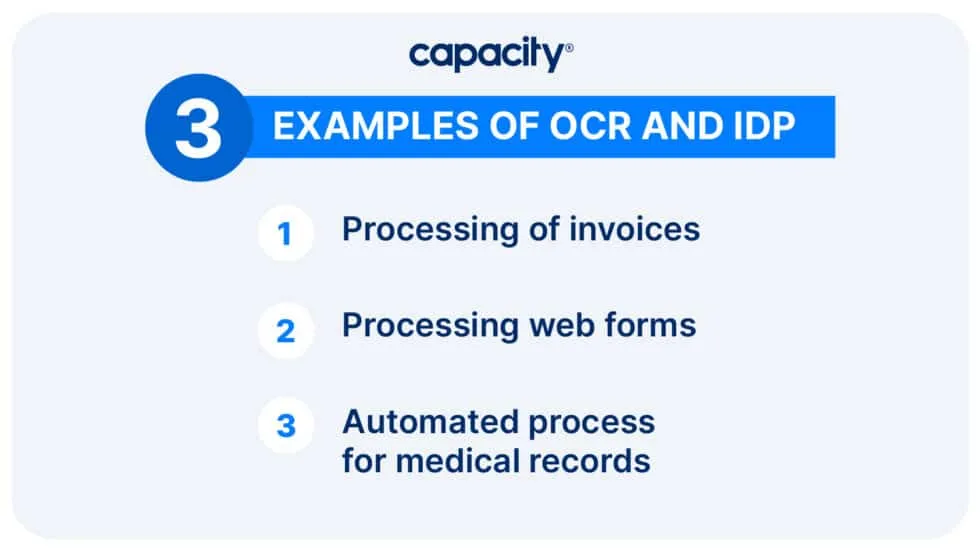 capacity®

3 EXAMPLES OF OCR AND IDP

1 Processing of invoices

2 Processing web forms

3 Automated process for medical records